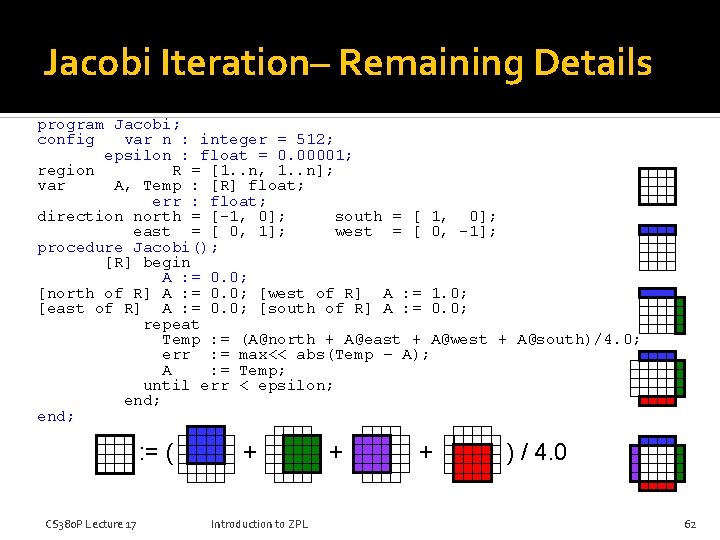 Jacobi Iteration– Remaining Details

program Jacobi;
config   var n : integer = 512;
       epsilon : float = 0.00001;
region        R = [1..n, 1..n];
var     A, Temp : [R] float;
            err : float;
direction north = [-1, 0];     south = [ 1,  0];
          east  = [ 0, 1];     west  = [ 0, -1];
procedure Jacobi();
       [R] begin
           A := 0.0;
[north of R] A := 0.0; [west of R]  A := 1.0;
[east of R]  A := 0.0; [south of R] A := 0.0;
          repeat
           Temp := (A@north + A@east + A@west + A@south)/4.0;
           err  := max<< abs(Temp - A);
           A    := Temp;
          until err < epsilon;
        end;
end;

:= ( + + + ) / 4.0

CS380P Lecture 17    Introduction to ZPL    62